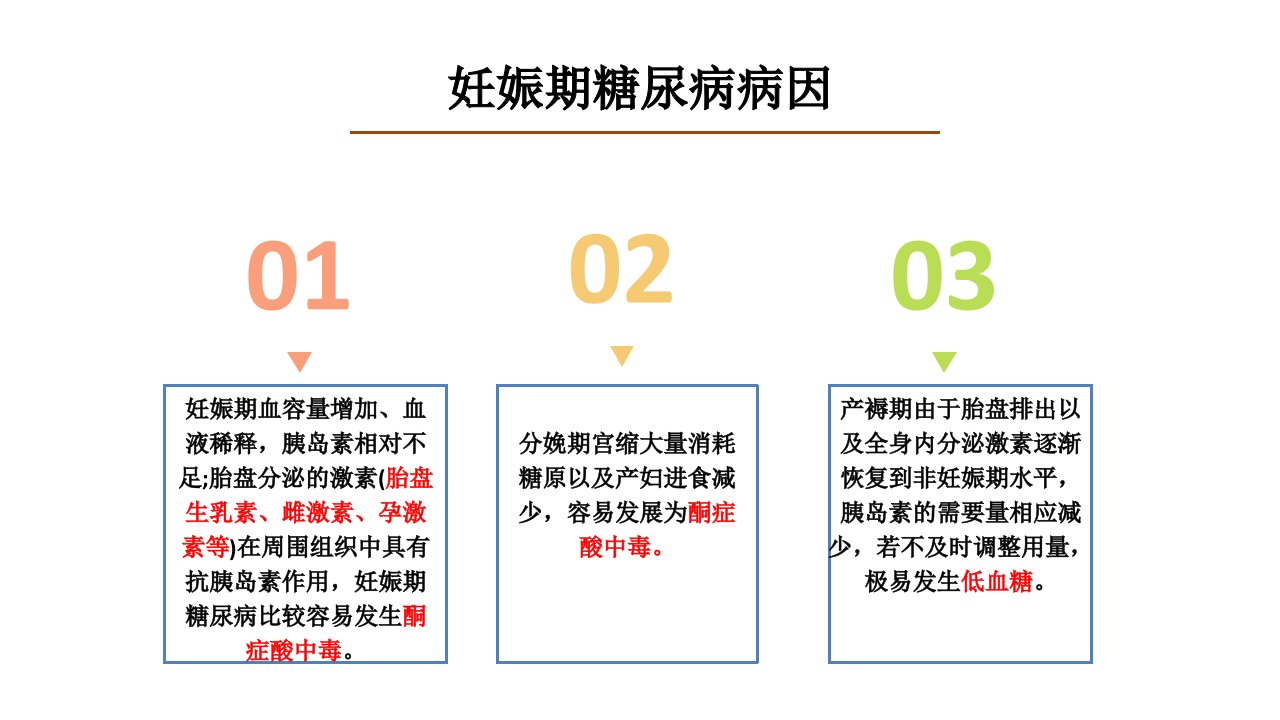 妊娠期糖尿病病因

01

妊娠期血容量增加、血液稀释，胰岛素相对不足;胎盘分泌的激素(胎盘生乳素、雌激素、孕激素等)在周围组织中具有抗胰岛素作用，妊娠期糖尿病比较容易发生酮症酸中毒。

02

分娩期宫缩大量消耗糖原以及产妇进食减少，容易发展为酮症酸中毒。

03

产褥期由于胎盘排出以及全身内分泌激素逐渐恢复到非妊娠期水平，胰岛素的需要量相应减少，若不及时调整用量，极易发生低血糖。